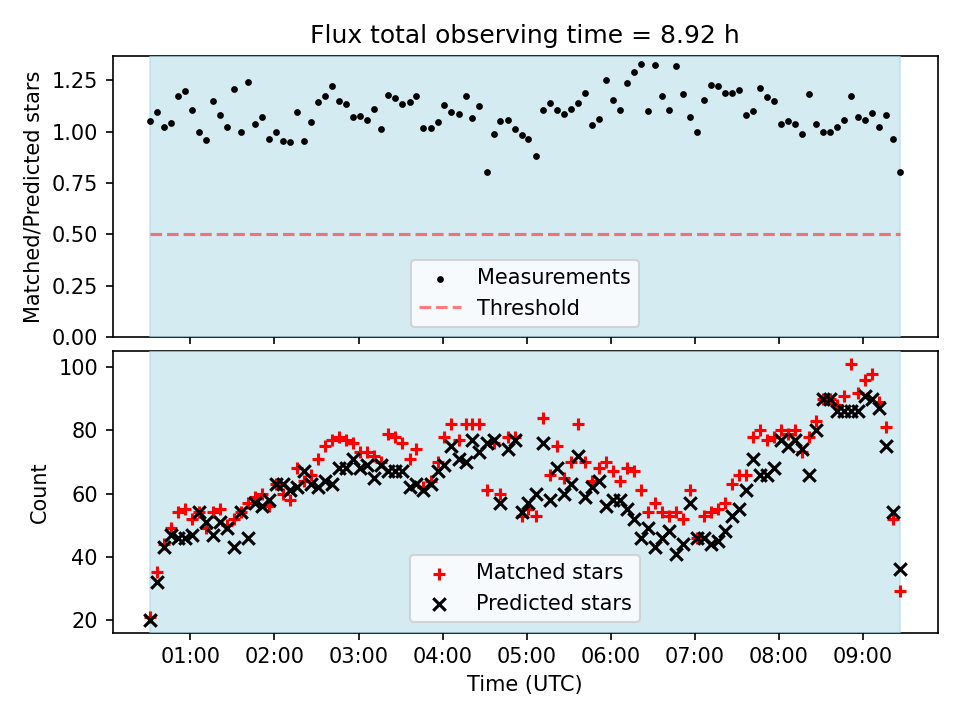 Flux total observing time = 8.92 h

Matched/Predicted stars

1.25
1.00
0.75
0.50
0.25
0.00

Measurements
Threshold

Count

100
80
60
40
20

Matched stars
Predicted stars

01:00 02:00 03:00 04:00 05:00 06:00 07:00 08:00 09:00

Time (UTC)